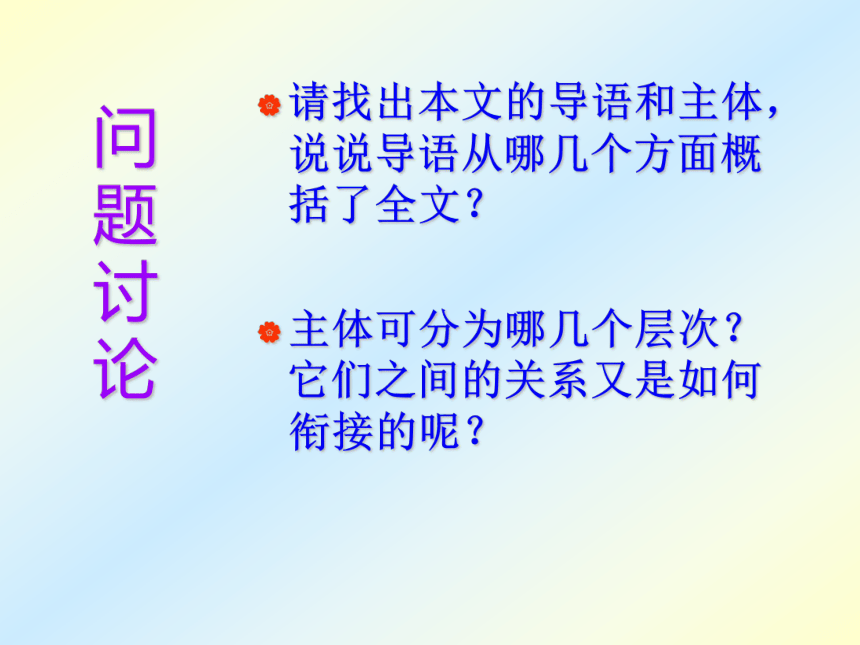 问题讨论

请找出本文的导语和主体，说说导语从哪几个方面概括了全文？

主体可分为哪几个层次？它们之间的关系又是如何衔接的呢？